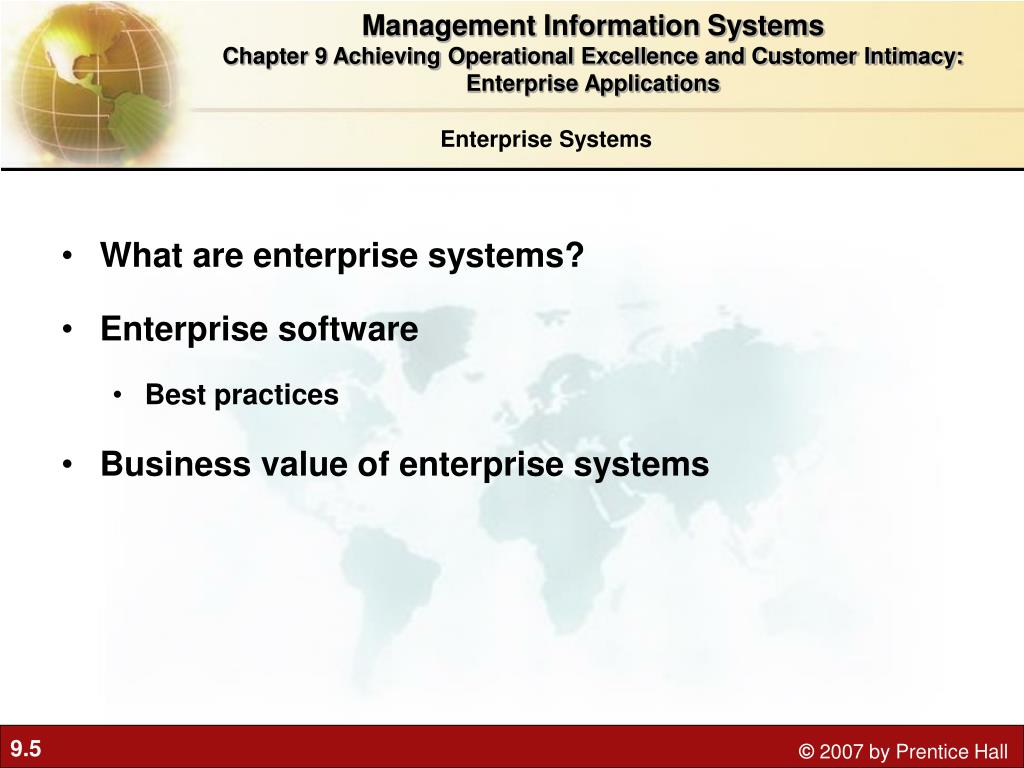 Management Information Systems
Chapter 9 Achieving Operational Excellence and Customer Intimacy: Enterprise Applications

Enterprise Systems

• What are enterprise systems?

• Enterprise software

• Best practices

• Business value of enterprise systems

9.5

© 2007 by Prentice Hall